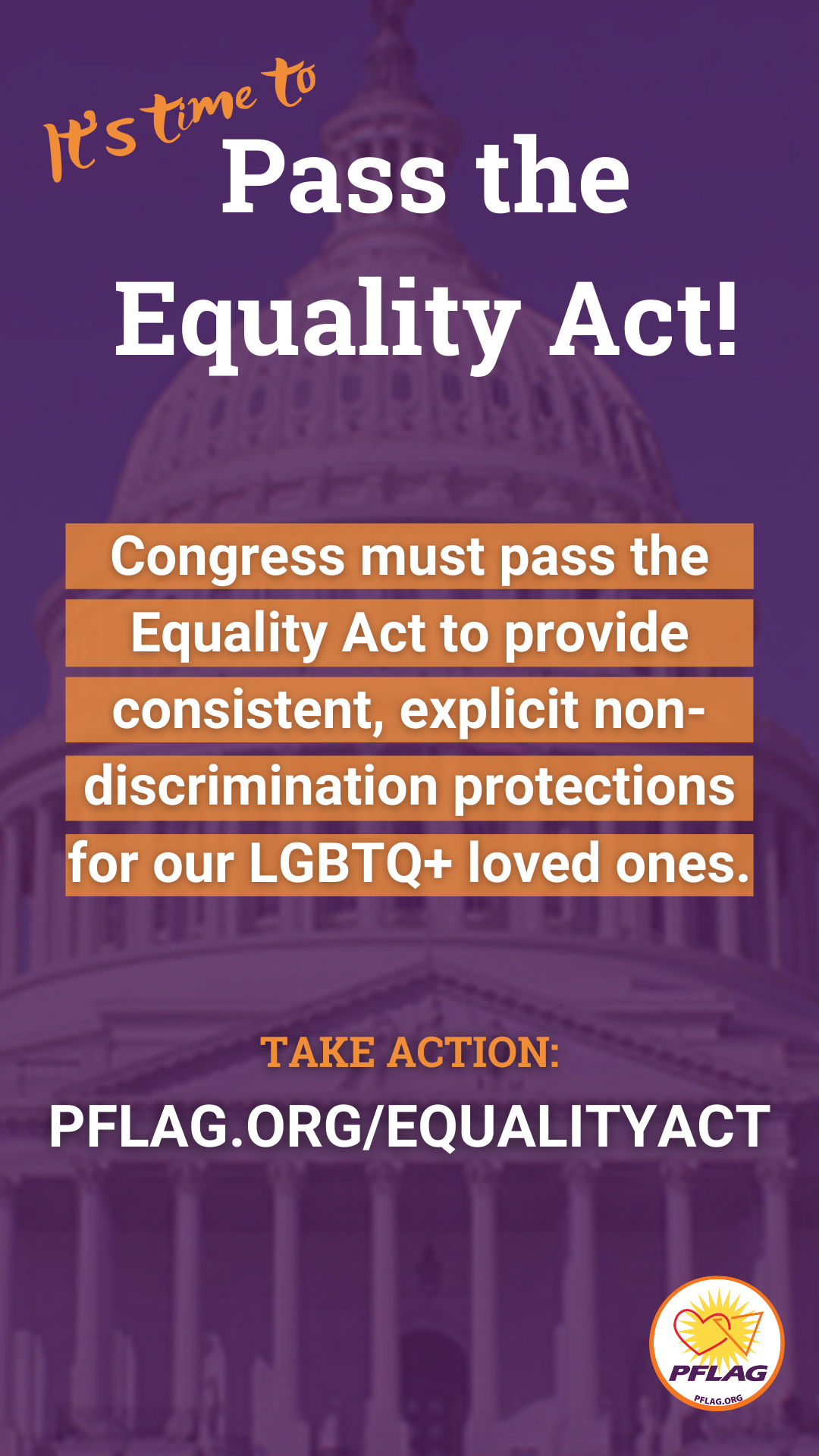 It's time to
Pass the Equality Act!

Congress must pass the Equality Act to provide consistent, explicit non-discrimination protections for our LGBTQ+ loved ones.

TAKE ACTION:
PFLAG.ORG/EQUALITYACT

PFLAG
PFLAG.ORG